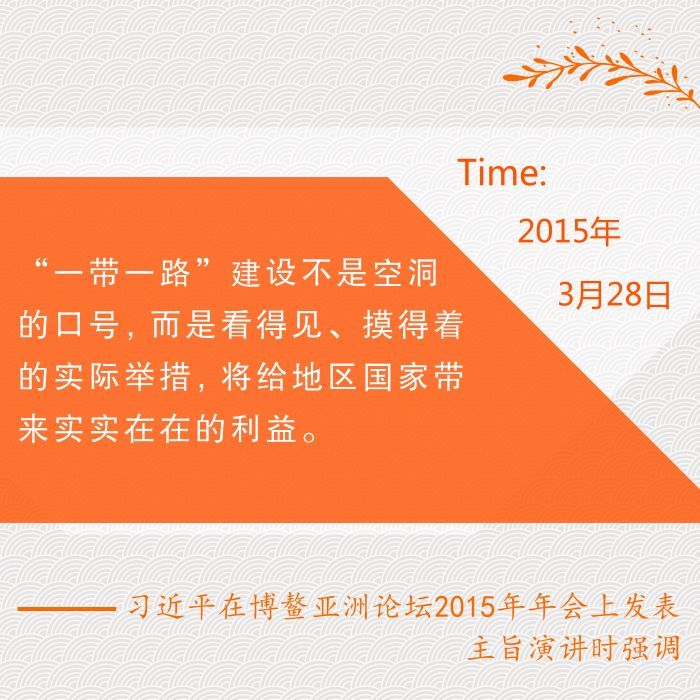 Time:
2015年
3月28日

“一带一路”建设不是空洞的口号，而是看得见、摸得着的实际举措，将给地区国家带来实实在在的利益。

——习近平在博鳌亚洲论坛2015年年会上发表主旨演讲时强调